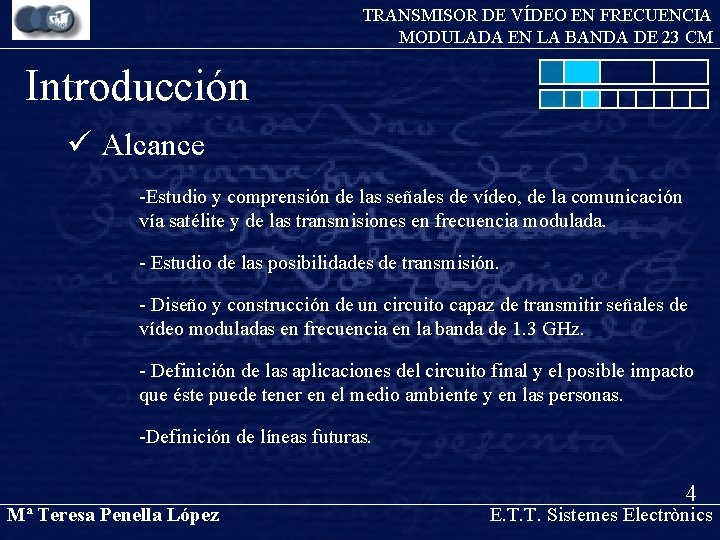 TRANSMISOR DE VÍDEO EN FRECUENCIA MODULADA EN LA BANDA DE 23 CM

Introducción

✓ Alcance

-Estudio y comprensión de las señales de vídeo, de la comunicación vía satélite y de las transmisiones en frecuencia modulada.

- Estudio de las posibilidades de transmisión.

- Diseño y construcción de un circuito capaz de transmitir señales de vídeo moduladas en frecuencia en la banda de 1.3 GHz.

- Definición de las aplicaciones del circuito final y el posible impacto que éste puede tener en el medio ambiente y en las personas.

-Definición de líneas futuras.

4

Mª Teresa Penella López

E.T.T. Sistemes Electrònics